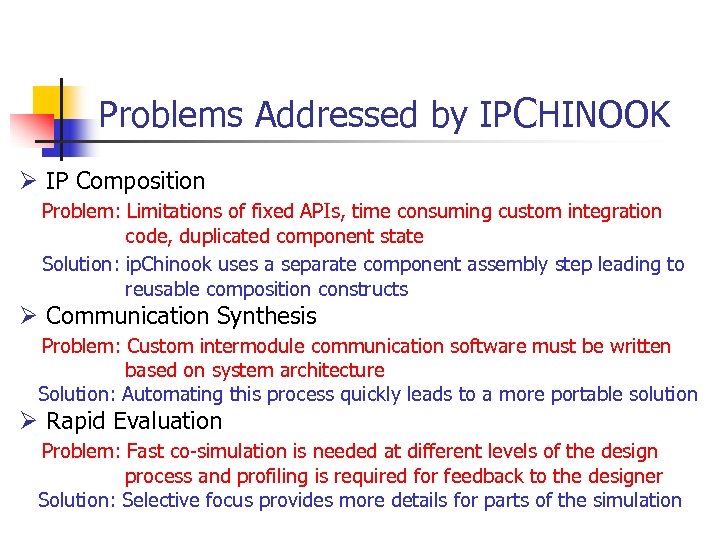 Problems Addressed by IPCHINOOK

➢ IP Composition

Problem: Limitations of fixed APIs, time consuming custom integration code, duplicated component state

Solution: ipChinook uses a separate component assembly step leading to reusable composition constructs

➢ Communication Synthesis

Problem: Custom intermodule communication software must be written based on system architecture

Solution: Automating this process quickly leads to a more portable solution

➢ Rapid Evaluation

Problem: Fast co-simulation is needed at different levels of the design process and profiling is required for feedback to the designer

Solution: Selective focus provides more details for parts of the simulation